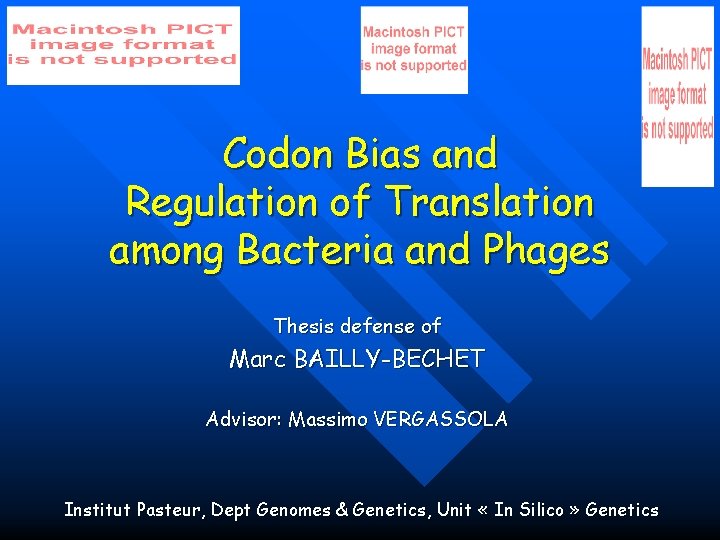 Macintosh PICT image format is not supported

Macintosh PICT image format is not supported

Macintosh PICT image format is not supported

Codon Bias and Regulation of Translation among Bacteria and Phages

Thesis defense of

Marc BAILLY-BECHET

Advisor: Massimo VERGASSOLA

Institut Pasteur, Dept Genomes & Genetics, Unit « In Silico » Genetics